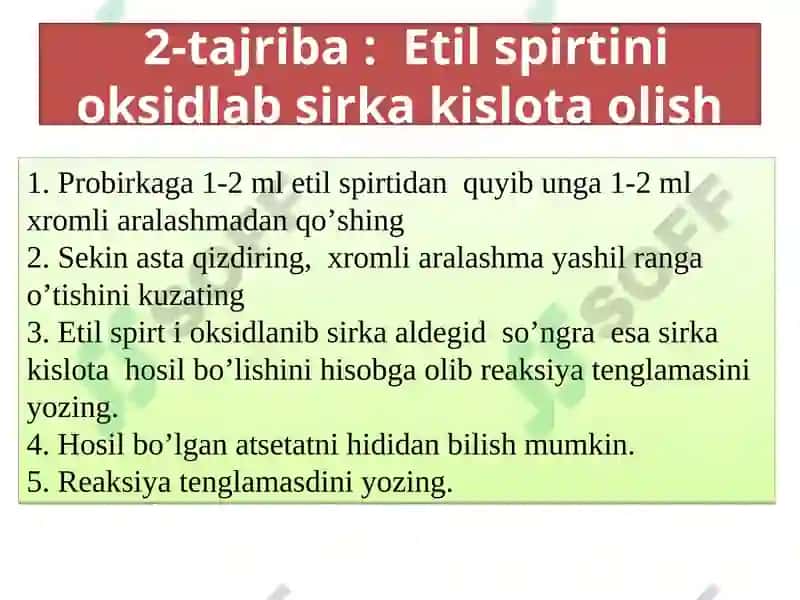 2-tajriba : Etil spirtini oksidlab sirka kislota olish

1. Probirkaga 1-2 ml etil spirtidan quyib unga 1-2 ml xromli aralashmadan qo’shing
2. Sekin asta qizdiring, xromli aralashma yashil ranga o’tishini kuzating
3. Etil spirt i oksidlanib sirka aldegid so’ngra esa sirka kislota hosil bo’lishini hisobga olib reaksiya tenglamasini yozing.
4. Hosil bo’lgan atsetatni hididan bilish mumkin.
5. Reaksiya tenglamasdini yozing.

SOFF